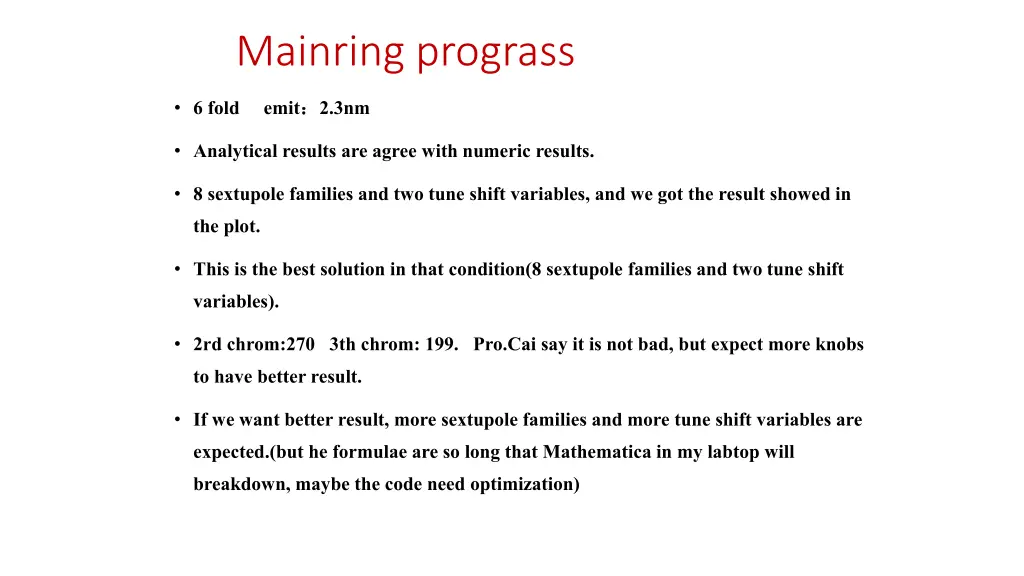 Mainring prograss

• 6 fold emit：2.3nm

• Analytical results are agree with numeric results.

• 8 sextupole families and two tune shift variables, and we got the result showed in the plot.

• This is the best solution in that condition(8 sextupole families and two tune shift variables).

• 2rd chrom:270 3th chrom: 199. Pro.Cai say it is not bad, but expect more knobs to have better result.

• If we want better result, more sextupole families and more tune shift variables are expected.(but he formulae are so long that Mathematica in my labtop will breakdown, maybe the code need optimization)